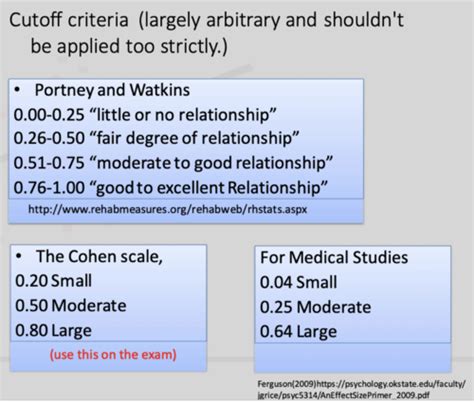 Cutoff criteria (largely arbitrary and shouldn't be applied too strictly.)

• Portney and Watkins
0.00-0.25 “little or no relationship”
0.26-0.50 “fair degree of relationship”
0.51-0.75 “moderate to good relationship”
0.76-1.00 “good to excellent Relationship”
http://www.rehabmeasures.org/rehabweb/rhstats.aspx

• The Cohen scale,
0.20 Small
0.50 Moderate
0.80 Large
(use this on the exam)

For Medical Studies
0.04 Small
0.25 Moderate
0.64 Large

Ferguson(2009)https://psychology.okstate.edu/faculty/jgrice/psyc5314/AnEffectSizePrimer_2009.pdf